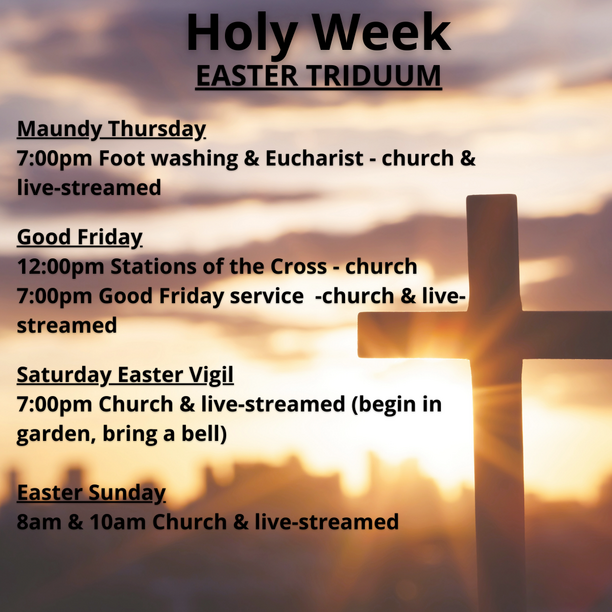 Holy Week
EASTER TRIDUUM

Maundy Thursday
7:00pm Foot washing & Eucharist - church & live-streamed

Good Friday
12:00pm Stations of the Cross - church
7:00pm Good Friday service -church & live-streamed

Saturday Easter Vigil
7:00pm Church & live-streamed (begin in garden, bring a bell)

Easter Sunday
8am & 10am Church & live-streamed